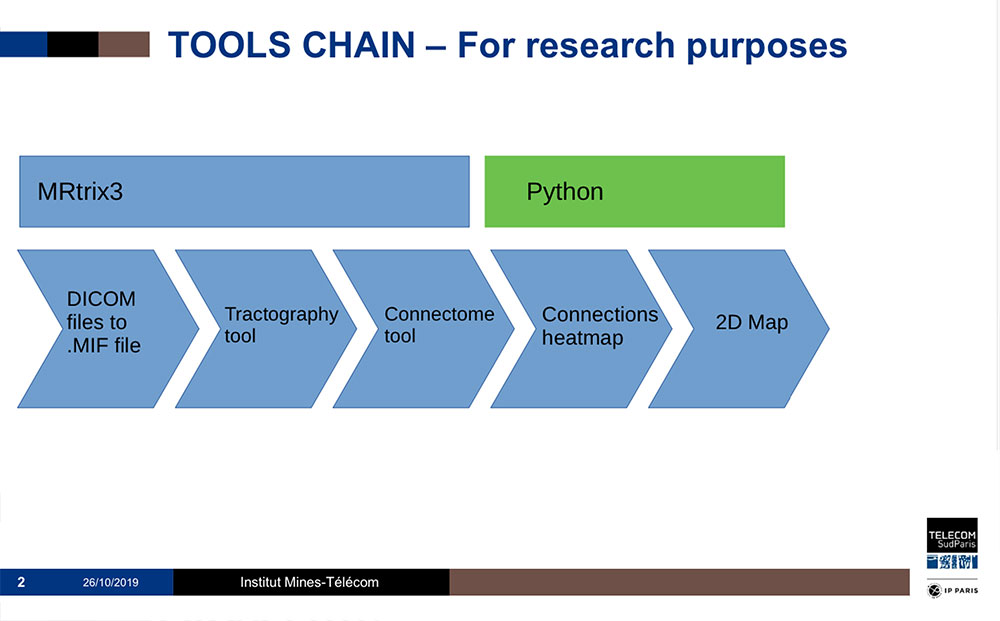 TOOLS CHAIN – For research purposes

MRtrix3

Python

DICOM files to .MIF file

Tractography tool

Connectome tool

Connections heatmap

2D Map

2 26/10/2019 Institut Mines-Télécom

TELECOM SudParis

IP PARIS